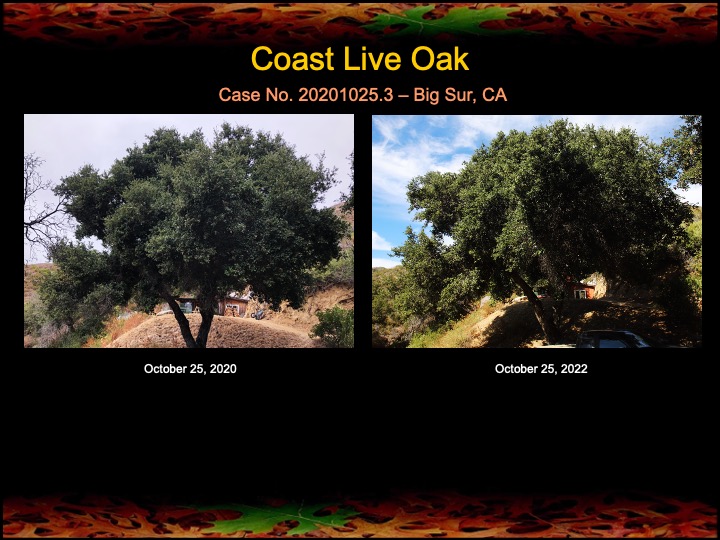 Coast Live Oak

Case No. 20201025.3 – Big Sur, CA

October 25, 2020

October 25, 2022